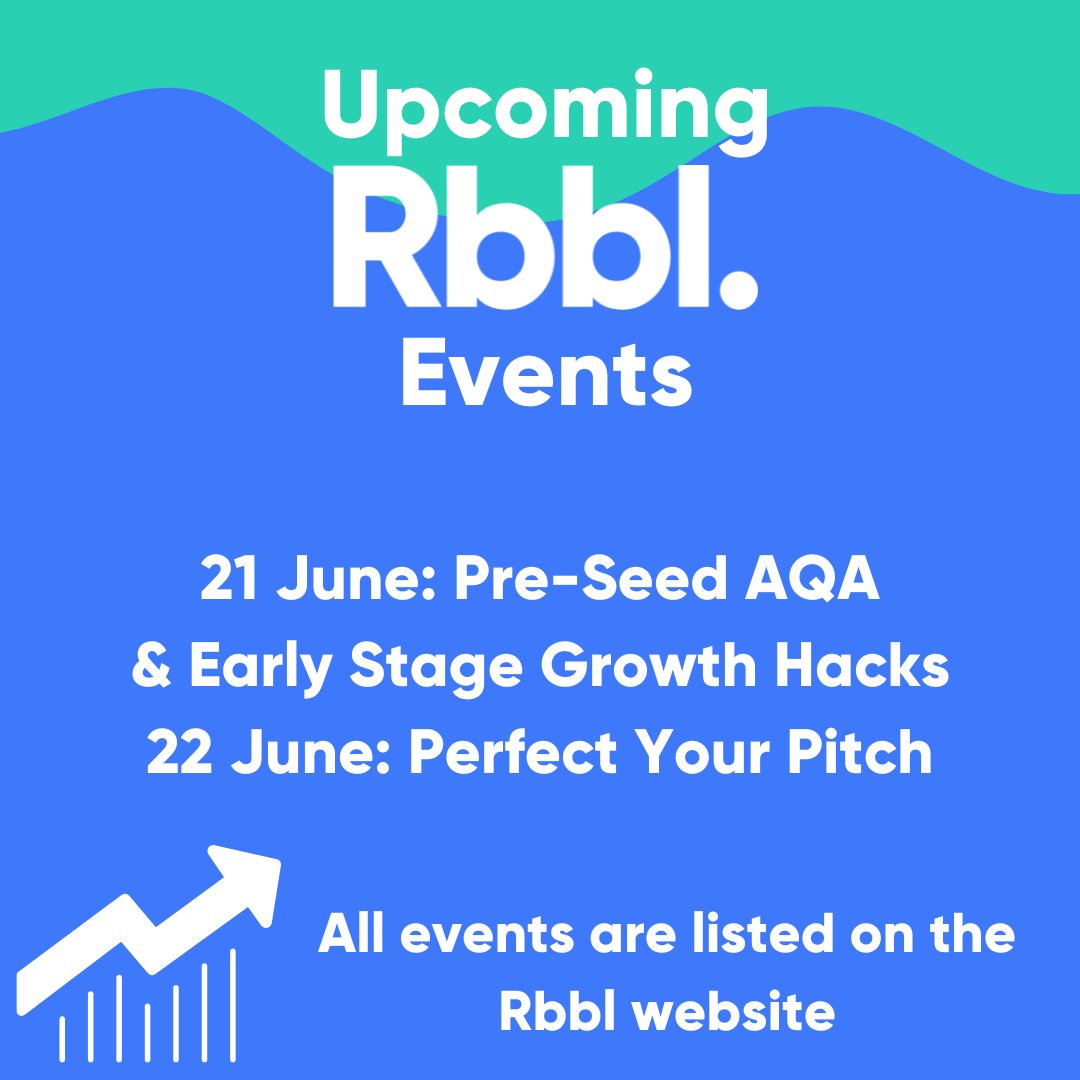 Upcoming
Rbbl.
Events

21 June: Pre-Seed AQA
& Early Stage Growth Hacks
22 June: Perfect Your Pitch

All events are listed on the Rbbl website